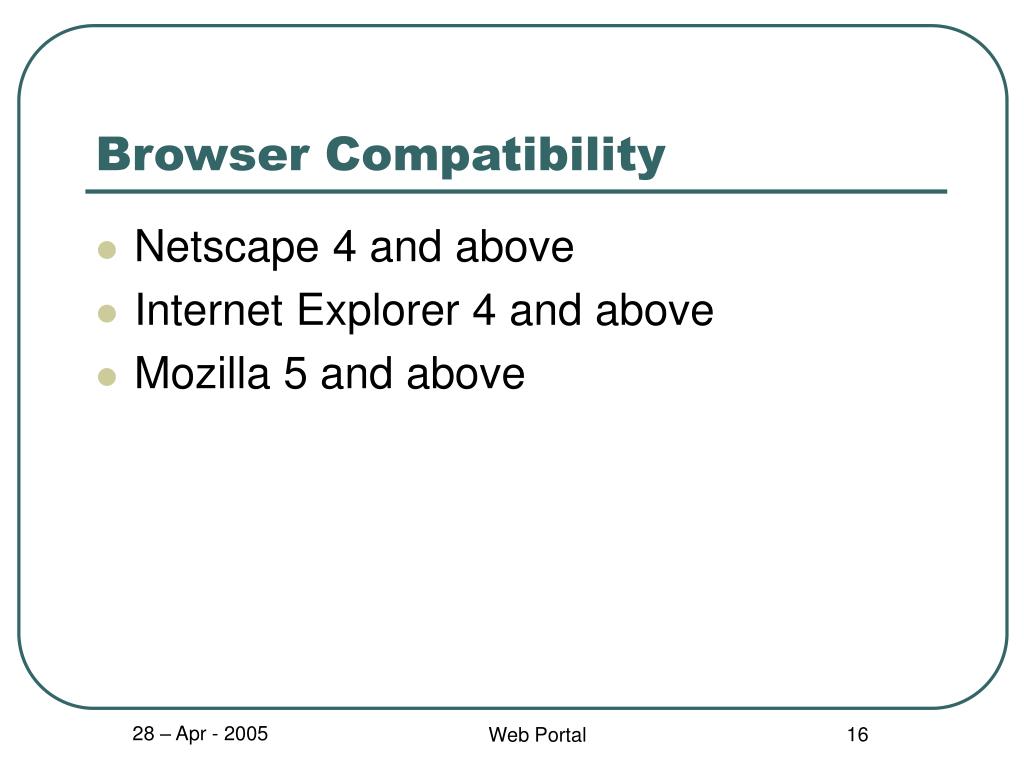 Browser Compatibility

- Netscape 4 and above
- Internet Explorer 4 and above
- Mozilla 5 and above

28 – Apr - 2005

Web Portal

16